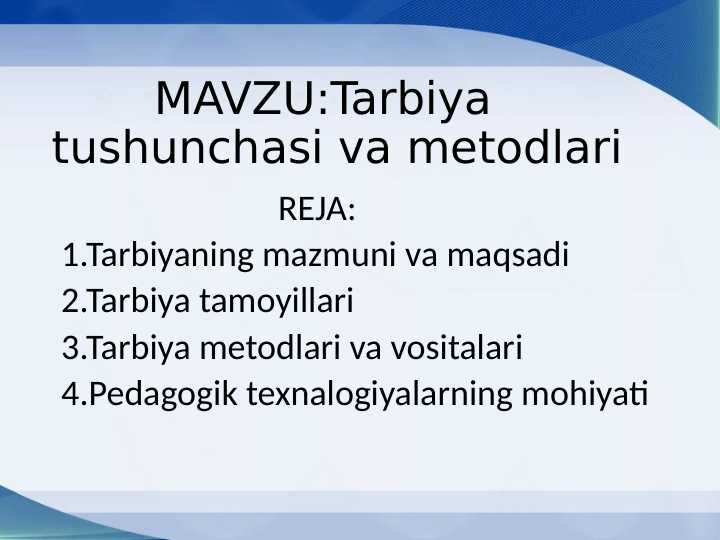 MAVZU:Tarbiya tushunchasi va metodlari

REJA:

1.Tarbiyaning mazmuni va maqsadi
2.Tarbiya tamoyillari
3.Tarbiya metodlari va vositalari
4.Pedagogik texnalogiyalarning mohiyati